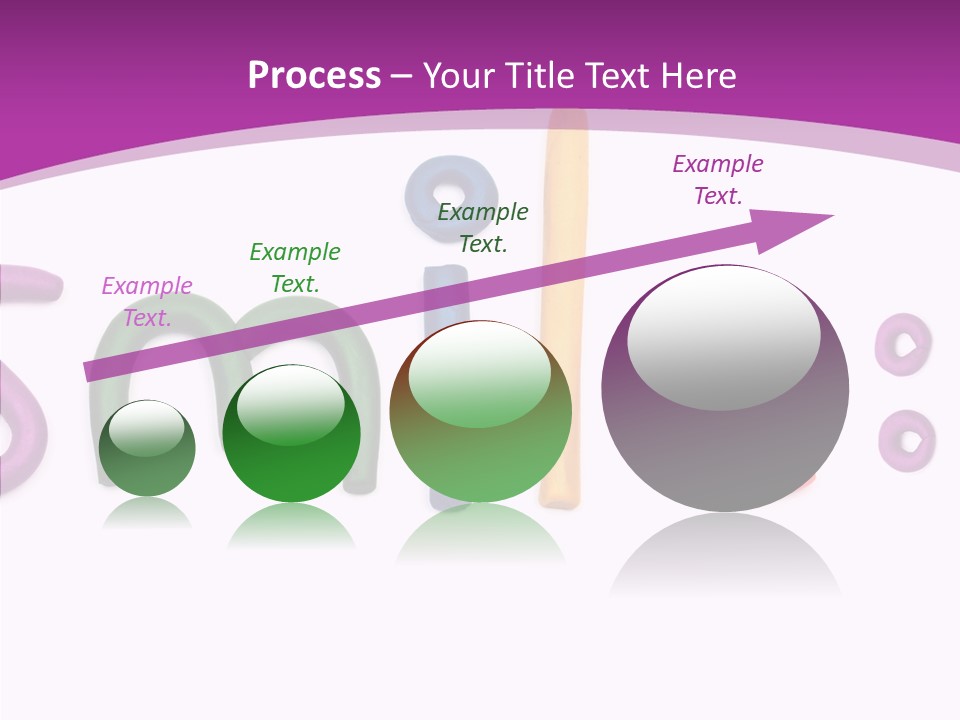 Process – Your Title Text Here

Example Text.

Example Text.

Example Text.

Example Text.